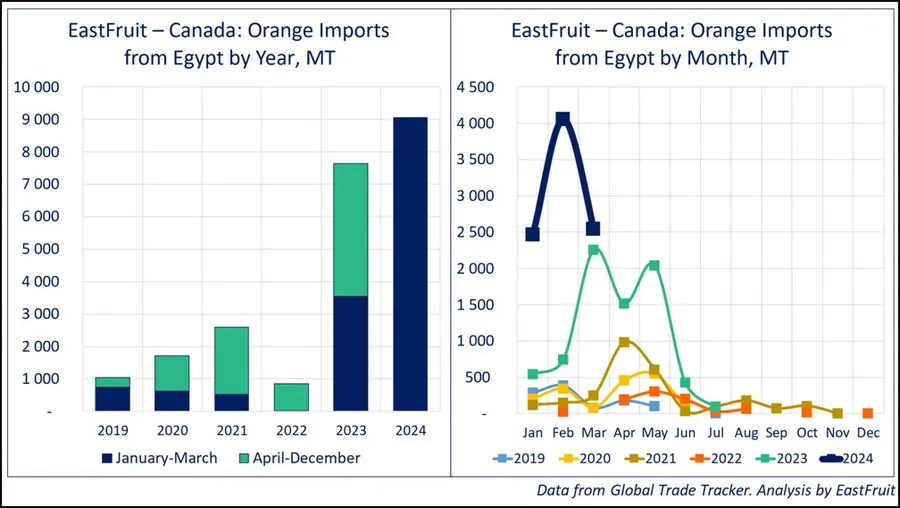 EastFruit – Canada: Orange Imports from Egypt by Year, MT

10 000
9 000
8 000
7 000
6 000
5 000
4 000
3 000
2 000
1 000
-

2019 2020 2021 2022 2023 2024

January-March April-December

EastFruit – Canada: Orange Imports from Egypt by Month, MT

4 500
4 000
3 500
3 000
2 500
2 000
1 500
1 000
500
-

Jan Feb Mar Apr May Jun Jul Aug Sep Oct Nov Dec

2019 2020 2021 2022 2023 2024

Data from Global Trade Tracker. Analysis by EastFruit